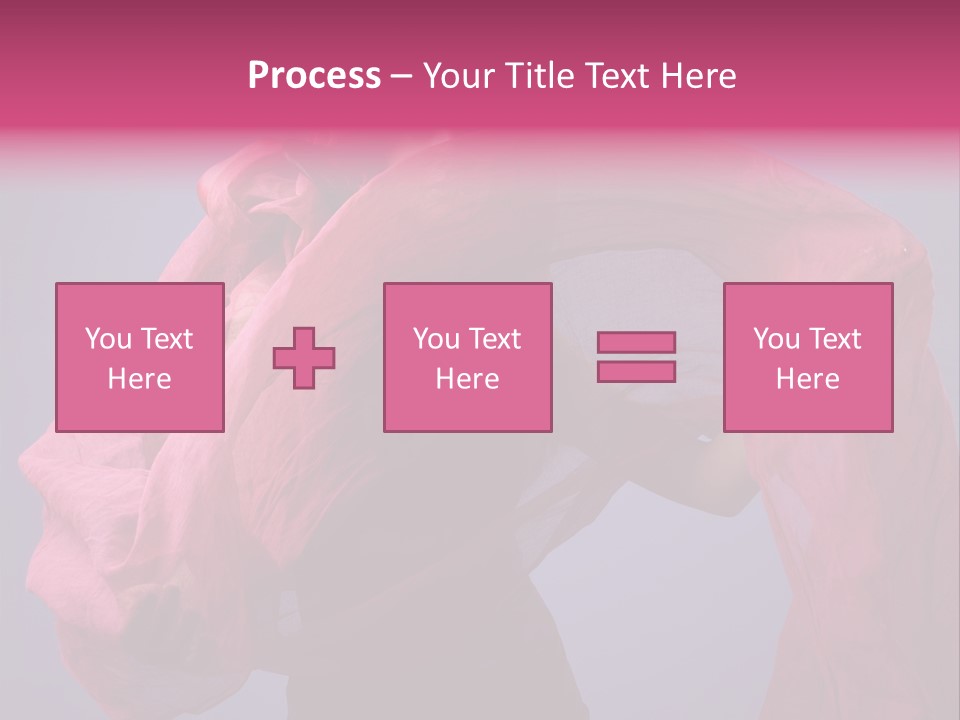 Process – Your Title Text Here

You Text Here

You Text Here

You Text Here